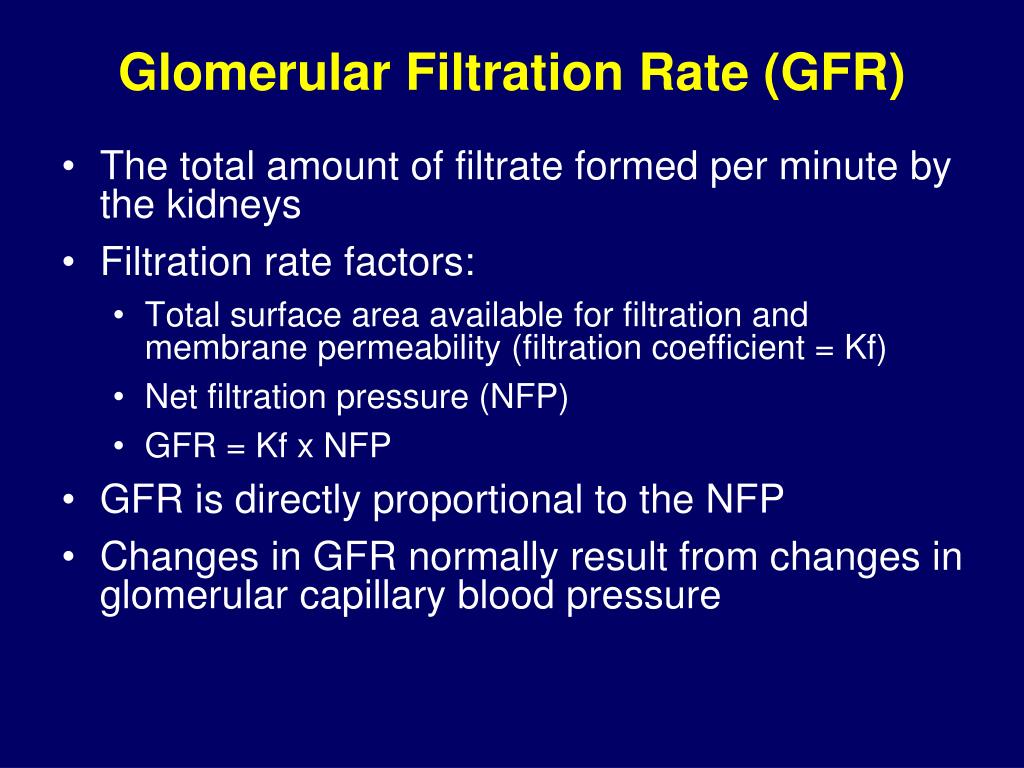 Glomerular Filtration Rate (GFR)

• The total amount of filtrate formed per minute by the kidneys
• Filtration rate factors:
  • Total surface area available for filtration and membrane permeability (filtration coefficient = Kf)
  • Net filtration pressure (NFP)
  • GFR = Kf x NFP
• GFR is directly proportional to the NFP
• Changes in GFR normally result from changes in glomerular capillary blood pressure